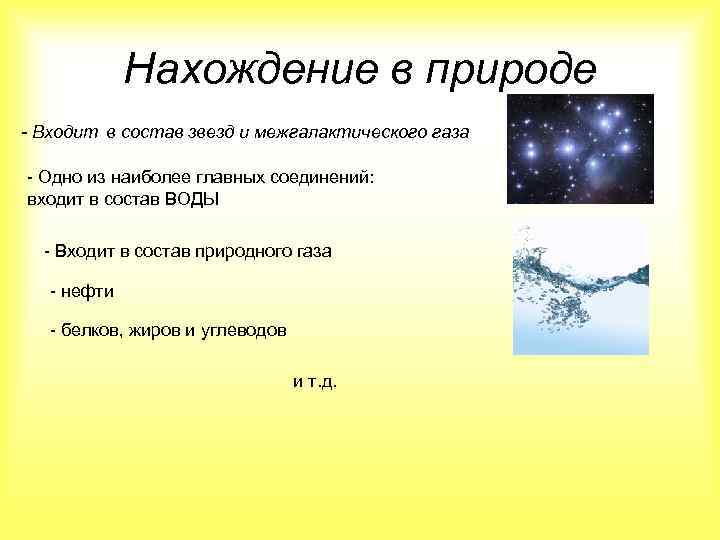 Нахождение в природе

- Входит в состав звезд и межгалактического газа

- Одно из наиболее главных соединений: входит в состав ВОДЫ

- Входит в состав природного газа

- нефти

- белков, жиров и углеводов

и т.д.